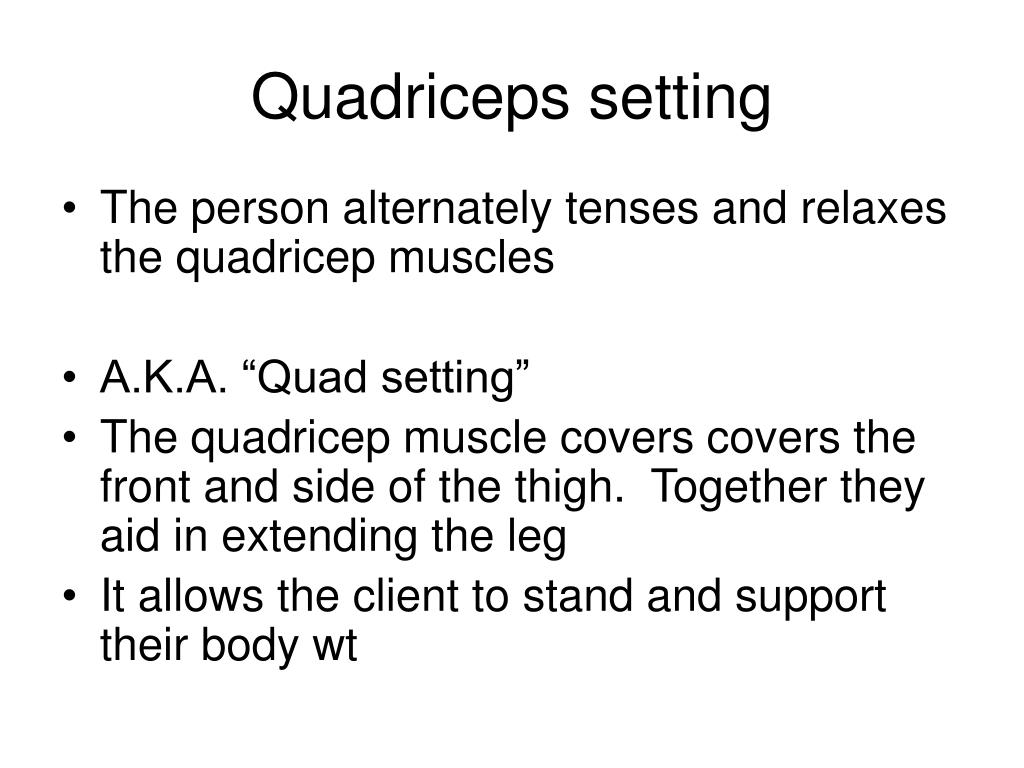 Quadriceps setting

• The person alternately tenses and relaxes the quadricep muscles

• A.K.A. “Quad setting”
• The quadricep muscle covers covers the front and side of the thigh.  Together they aid in extending the leg
• It allows the client to stand and support their body wt